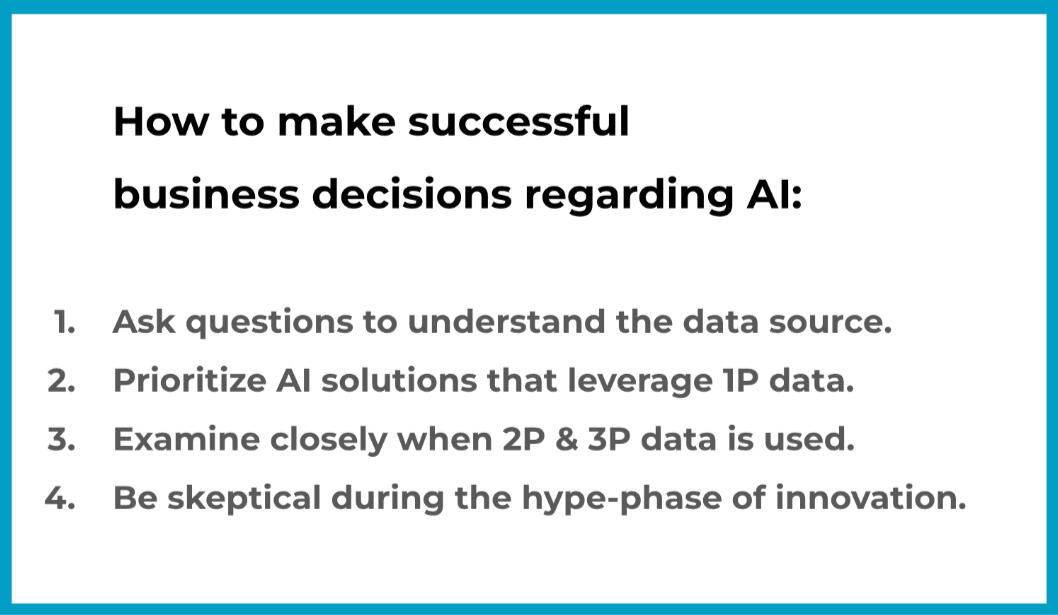 How to make successful business decisions regarding AI:

1. Ask questions to understand the data source.
2. Prioritize AI solutions that leverage 1P data.
3. Examine closely when 2P & 3P data is used.
4. Be skeptical during the hype-phase of innovation.